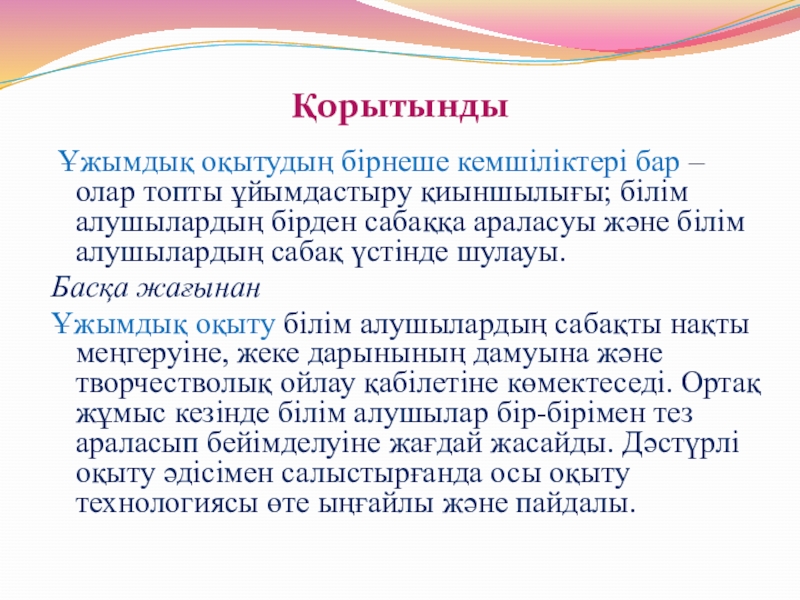 Қорытынды

Ұжымдық оқытудың бірнеше кемшіліктері бар – олар топты ұйымдастыру қиыншылығы; білім алушылардың бірден сабаққа араласуы және білім алушылардың сабақ үстінде шулауы.

Басқа жағынан

Ұжымдық оқыту білім алушылардың сабақты нақты меңгеруіне, жеке дарынының дамуына және творчестволық ойлау қабілетіне көмектеседі. Ортақ жұмыс кезінде білім алушылар бір-бірімен тез араласып бейімделуіне жағдай жасайды. Дәстүрлі оқыту әдісімен салыстырғанда осы оқыту технологиясы өте ыңғайлы және пайдалы.